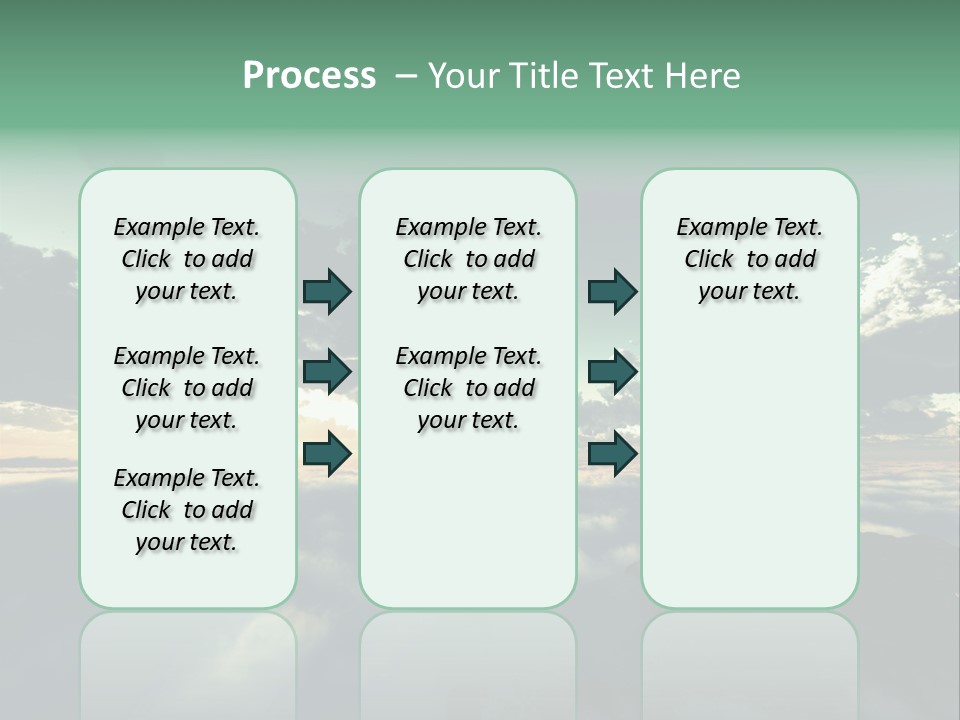 Process – Your Title Text Here

Example Text. Click to add your text.

Example Text. Click to add your text.

Example Text. Click to add your text.

Example Text. Click to add your text.

Example Text. Click to add your text.

Example Text. Click to add your text.